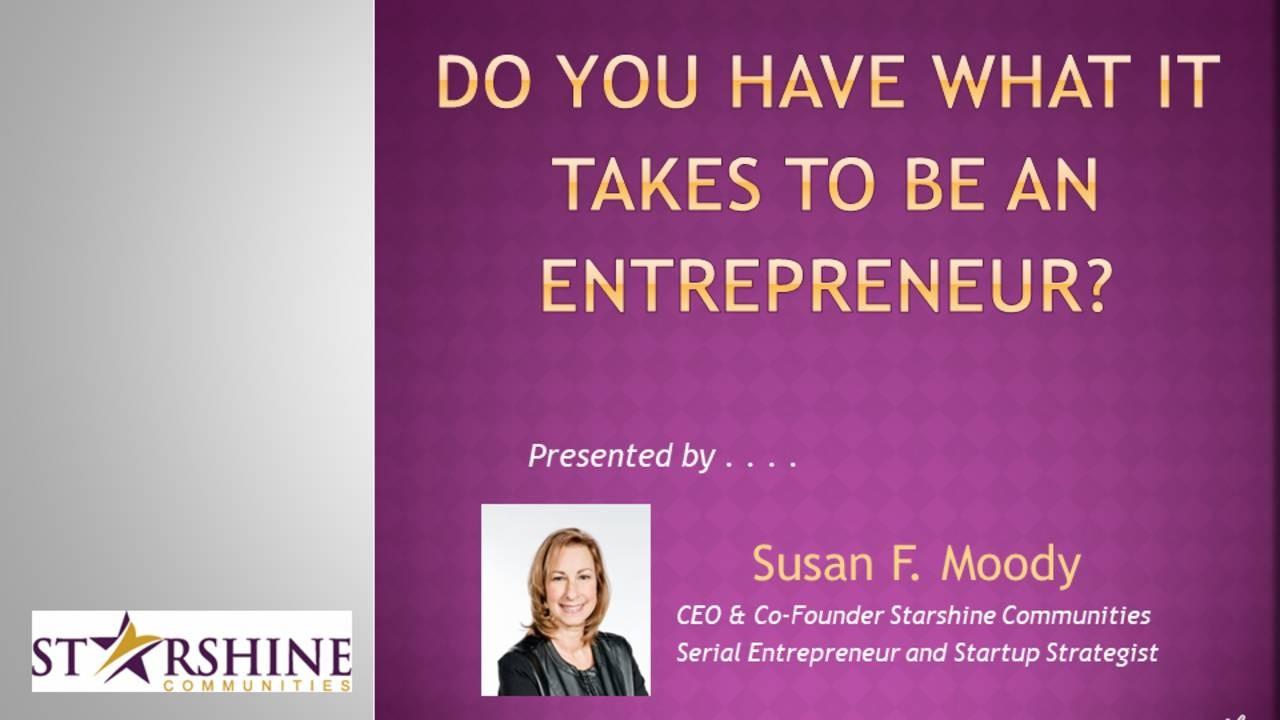 DO YOU HAVE WHAT IT TAKES TO BE AN ENTREPRENEUR?

Presented by . . . .

Susan F. Moody
CEO & Co-Founder Starshine Communities
Serial Entrepreneur and Startup Strategist

STARSHINE
COMMUNITIES